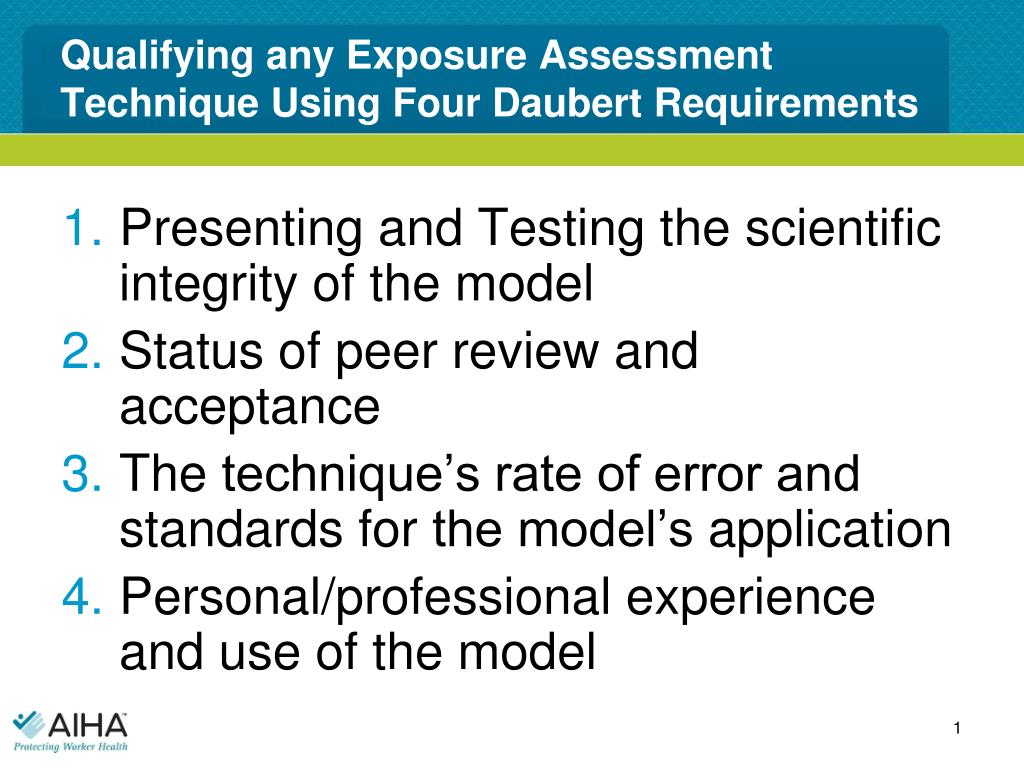 Qualifying any Exposure Assessment Technique Using Four Daubert Requirements

1. Presenting and Testing the scientific integrity of the model
2. Status of peer review and acceptance
3. The technique’s rate of error and standards for the model’s application
4. Personal/professional experience and use of the model

AIHA
Protecting Worker Health

1